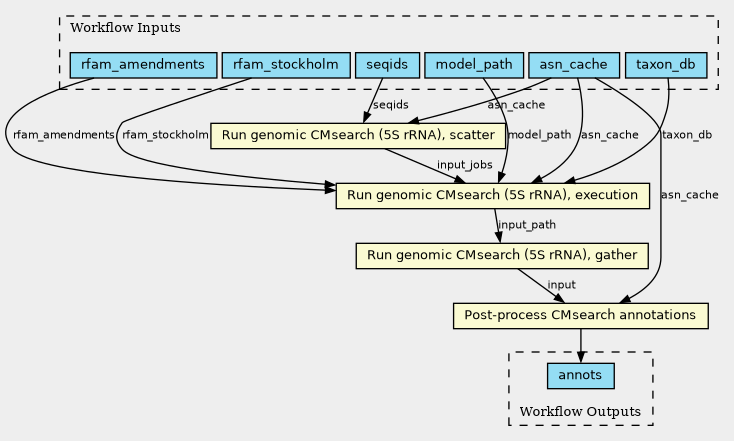 Workflow Inputs

rfam_amendments
rfam_stockholm
seqids
model_path
asn_cache
taxon_db

seqids
asn_cache
rfam_amendments
rfam_stockholm
Run genomic CMsearch (5S rRNA), scatter
model_path
asn_cache
taxon_db

input_jobs
Run genomic CMsearch (5S rRNA), execution
asn_cache

input_path
Run genomic CMsearch (5S rRNA), gather

input
Post-process CMsearch annotations

annots

Workflow Outputs